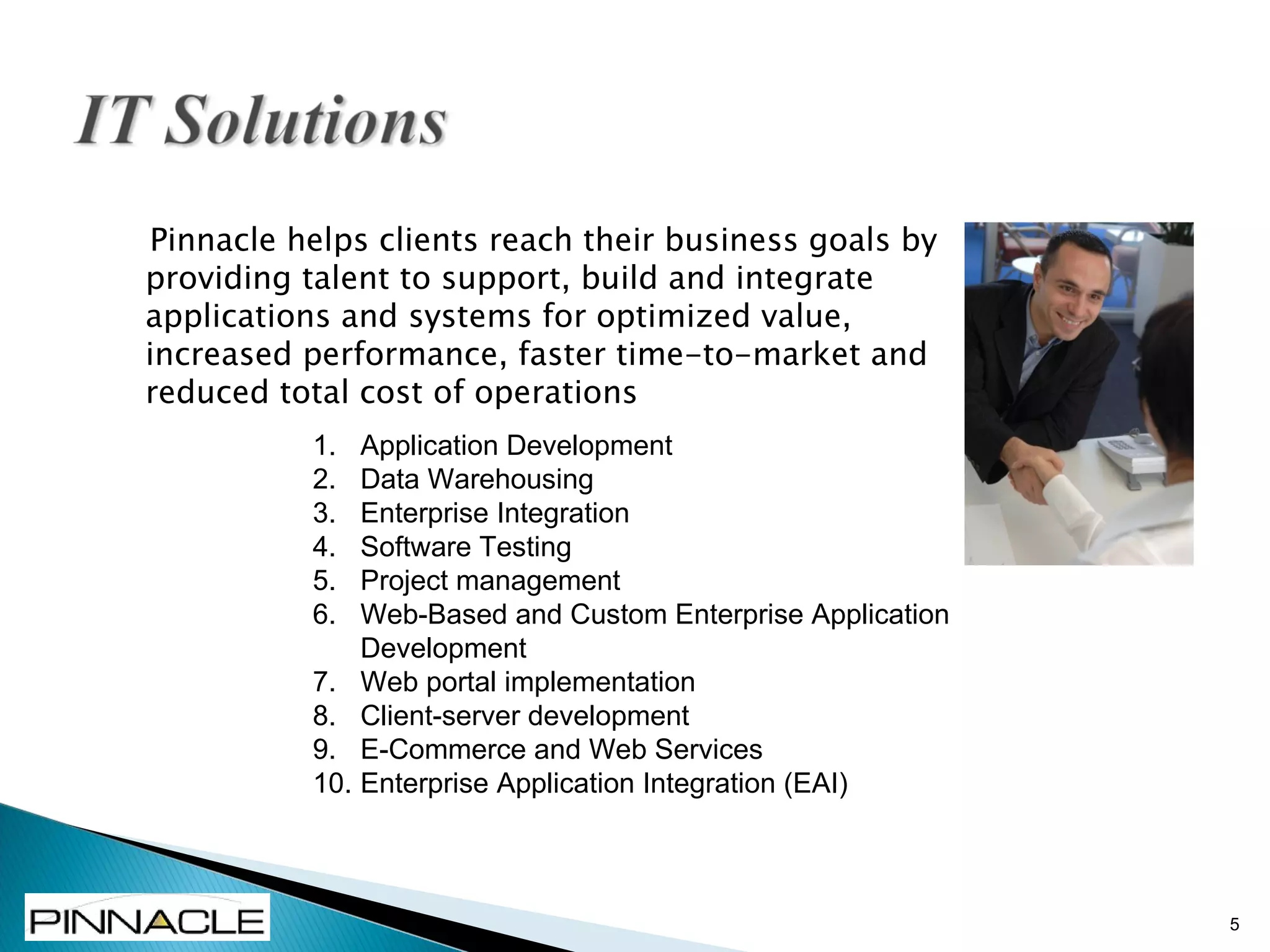 IT Solutions

Pinnacle helps clients reach their business goals by providing talent to support, build and integrate applications and systems for optimized value, increased performance, faster time-to-market and reduced total cost of operations

1. Application Development
2. Data Warehousing
3. Enterprise Integration
4. Software Testing
5. Project management
6. Web-Based and Custom Enterprise Application Development
7. Web portal implementation
8. Client-server development
9. E-Commerce and Web Services
10. Enterprise Application Integration (EAI)

PINNACLE

5